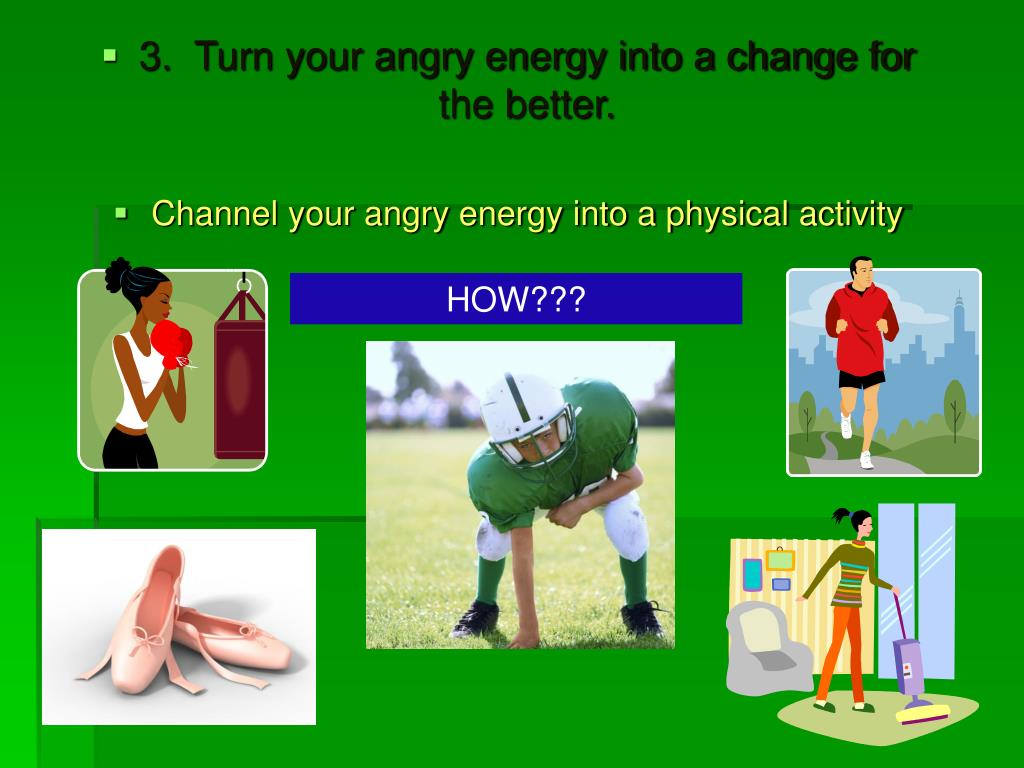 3. Turn your angry energy into a change for the better.

Channel your angry energy into a physical activity

HOW???